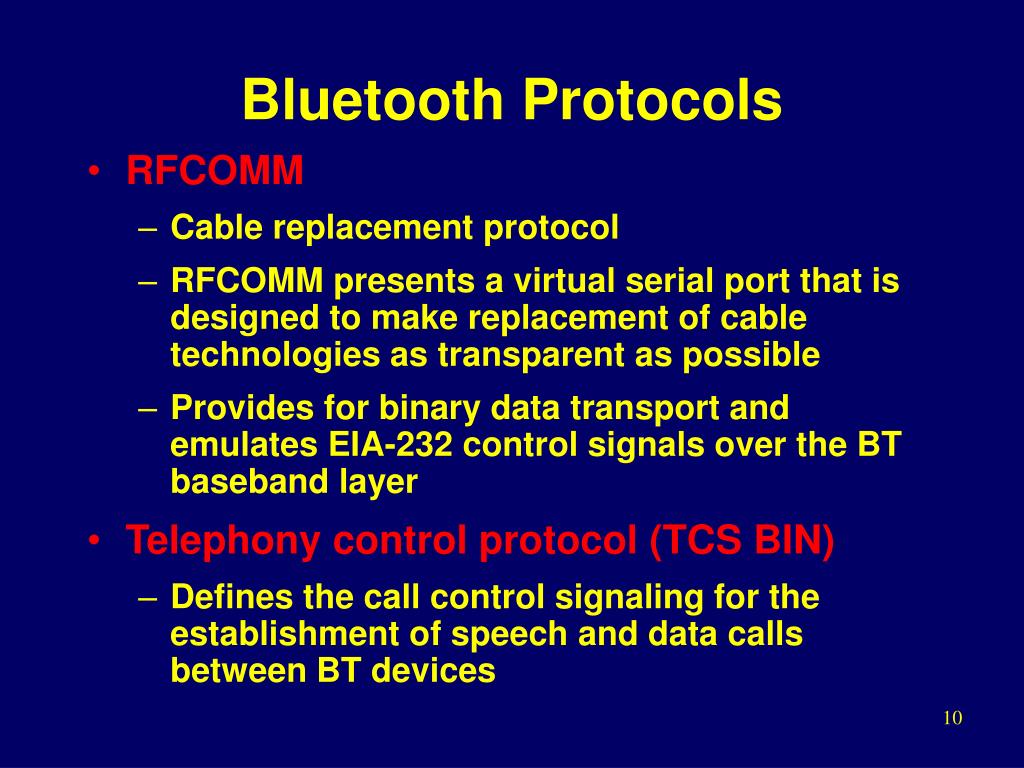 Bluetooth Protocols

• RFCOMM
– Cable replacement protocol
– RFCOMM presents a virtual serial port that is designed to make replacement of cable technologies as transparent as possible
– Provides for binary data transport and emulates EIA-232 control signals over the BT baseband layer
• Telephony control protocol (TCS BIN)
– Defines the call control signaling for the establishment of speech and data calls between BT devices

10